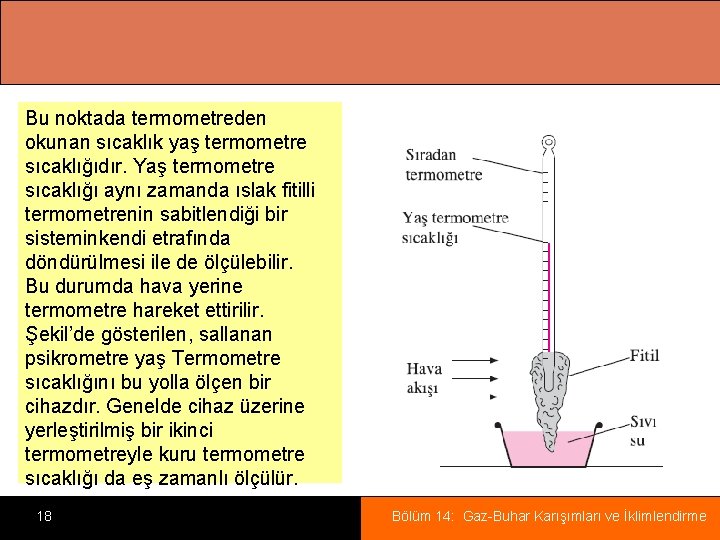 Bu noktada termometreden okunan sıcaklık yaş termometre sıcaklığıdır. Yaş termometre sıcaklığı aynı zamanda ıslak fitilli termometrenin sabitlendiği bir sisteminkendi etrafında döndürülmesi ile de ölçülebilir. Bu durumda hava yerine termometre hareket ettirilir. Şekil'de gösterilen, sallanan psikrometre yaş Termometre sıcaklığını bu yolla ölçen bir cihazdır. Genelde cihaz üzerine yerleştirilmiş bir ikinci termometreyle kuru termometre sıcaklığı da eş zamanlı ölçülür.

Sıradan termometre

Yaş termometre sıcaklığı

Hava akışı

Fitil

Sıvı su

18

Bölüm 14: Gaz-Buhar Karışımları ve İklimlendirme